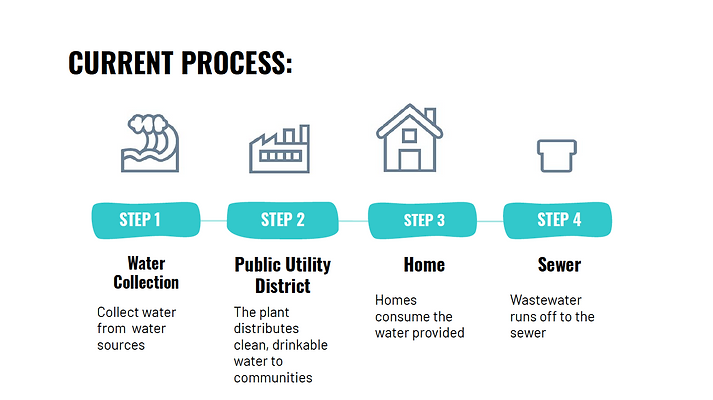 CURRENT PROCESS:

STEP 1

Water Collection

Collect water from water sources

STEP 2

Public Utility District

The plant distributes clean, drinkable water to communities

STEP 3

Home

Homes consume the water provided

STEP 4

Sewer

Wastewater runs off to the sewer